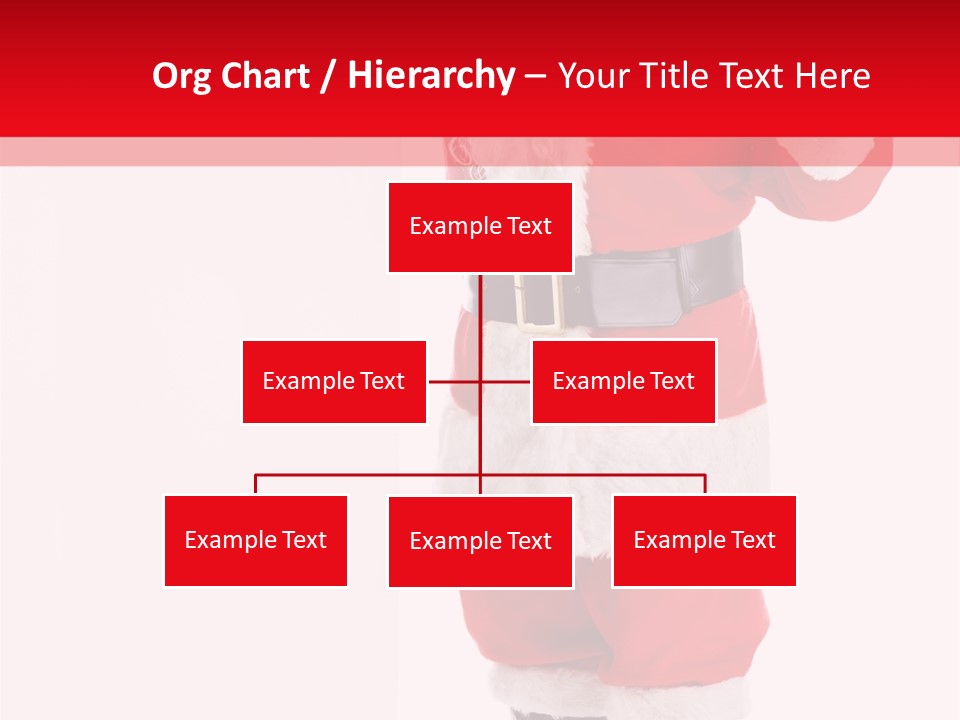 Org Chart / Hierarchy – Your Title Text Here

Example Text

Example Text

Example Text

Example Text

Example Text

Example Text